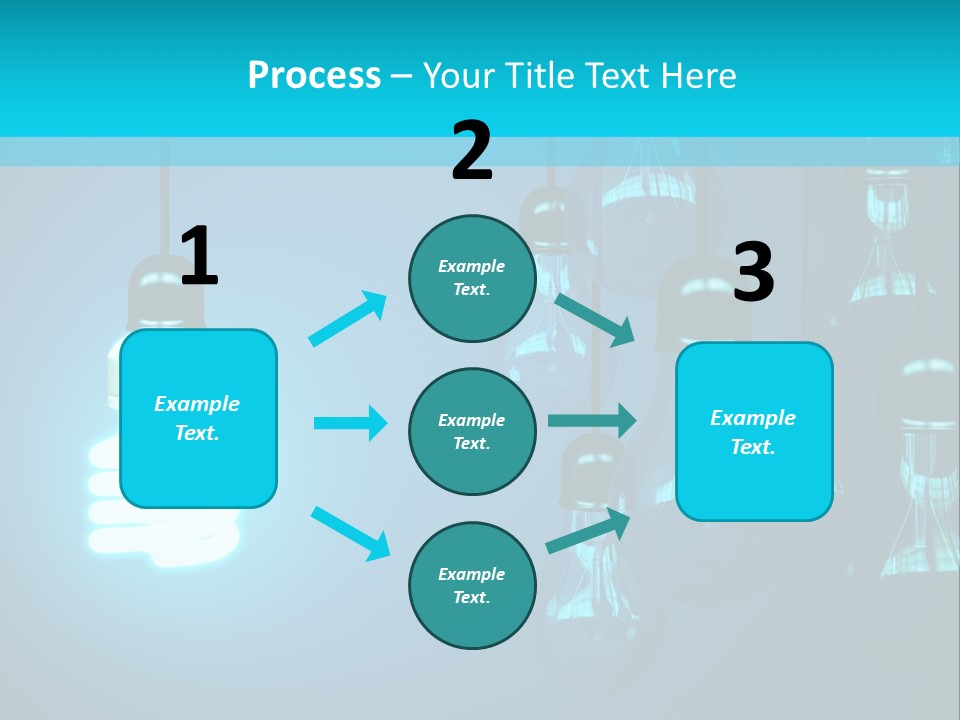 Process – Your Title Text Here

1

Example Text.

2

Example Text.

Example Text.

Example Text.

3

Example Text.